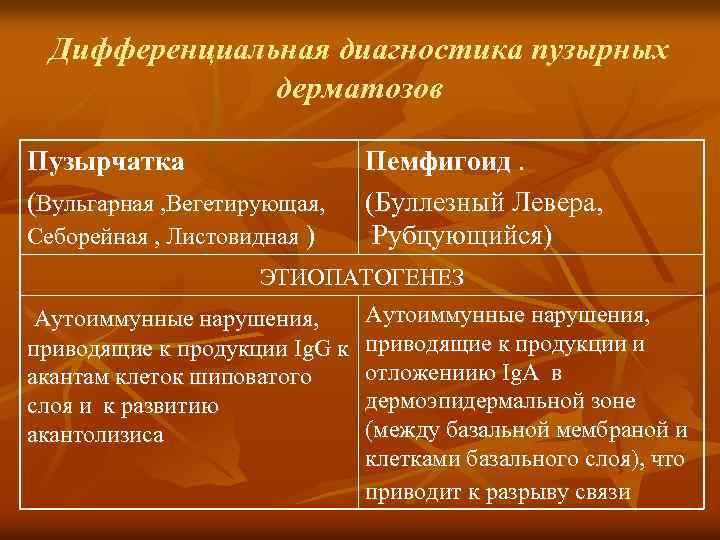 Дифференциальная диагностика пузырных дерматозов

| Пузырчатка (Вульгарная ,Вегетирующая, Себорейная , Листовидная ) | Пемфигоид . (Буллезный Левера, Рубцующийся) |
|---|---|
| ЭТИОПАТОГЕНЕЗ | |
| Аутоиммунные нарушения, приводящие к продукции IgG к акантам клеток шиповатого слоя и к развитию акантолизиса | Аутоиммунные нарушения, приводящие к продукции и отложениию IgA в дермоэпидермальной зоне (между базальной мембраной и клетками базального слоя), что приводит к разрыву связи |